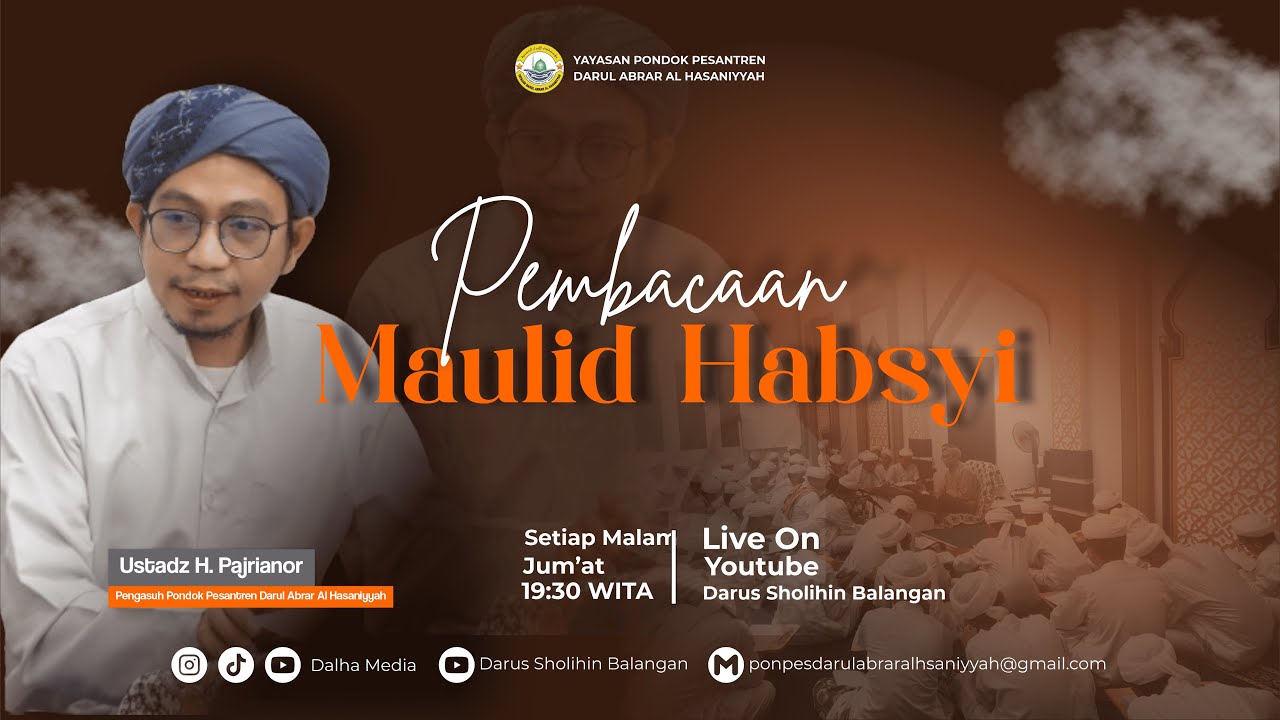 YAYASAN PONDOK PESANTREN
DARUL ABRAR AL HASANIYYAH

Pembacaan
Maulid Habsyi

Ustadz H. Pajrianor
Pengasuh Pondok Pesantren Darul Abrar Al Hasaniyyah

Setiap Malam
Jum'at
19:30 WITA

Live On
Youtube
Darus Sholihin Balangan

Dalha Media
Darus Sholihin Balangan
ponpesdarulabraralhsaniyyah@gmail.com